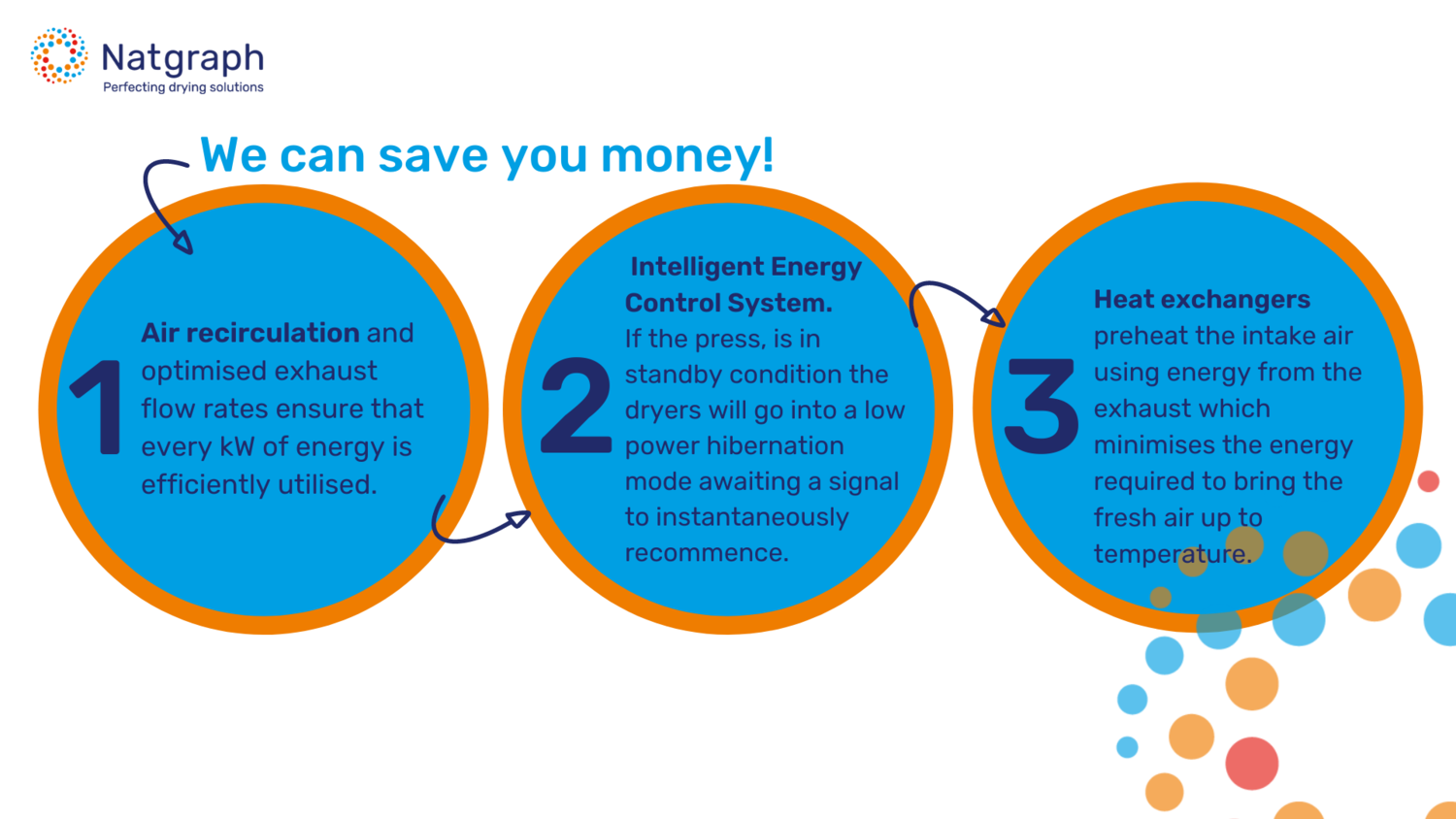 Natgraph
Perfecting drying solutions

We can save you money!

1
Air recirculation and optimised exhaust flow rates ensure that every kW of energy is efficiently utilised.

2
Intelligent Energy Control System.
If the press, is in standby condition the dryers will go into a low power hibernation mode awaiting a signal to instantaneously recommence.

3
Heat exchangers preheat the intake air using energy from the exhaust which minimises the energy required to bring the fresh air up to temperature.